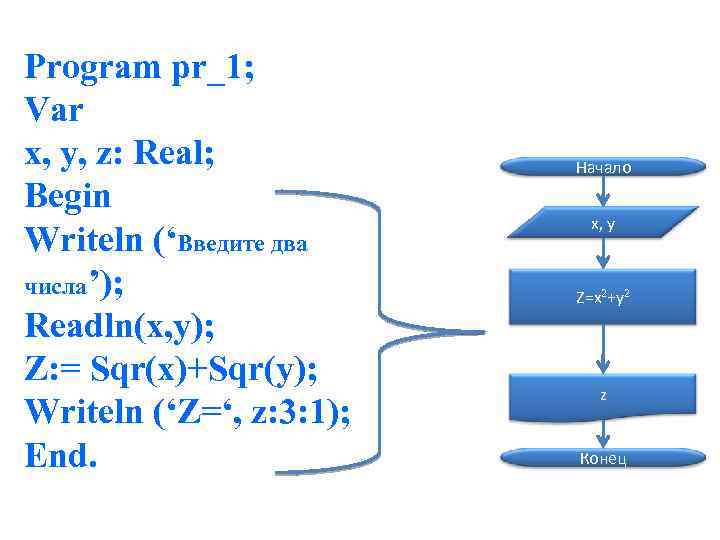 Program pr_1;
Var
x, y, z: Real;
Begin
Writeln (‘Введите два числа’);
Readln(x,y);
Z:= Sqr(x)+Sqr(y);
Writeln (‘Z=‘, z:3:1);
End.

Начало

x, y

$Z=x^2+y^2$

z

Конец